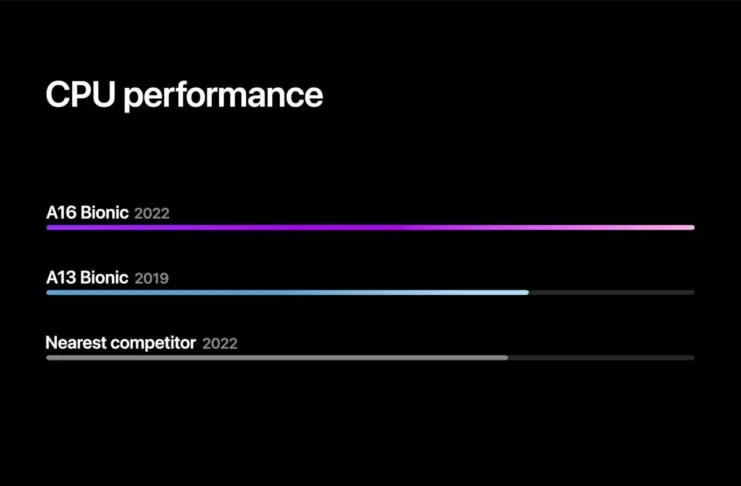 CPU performance

A16 Bionic 2022

A13 Bionic 2019

Nearest competitor 2022